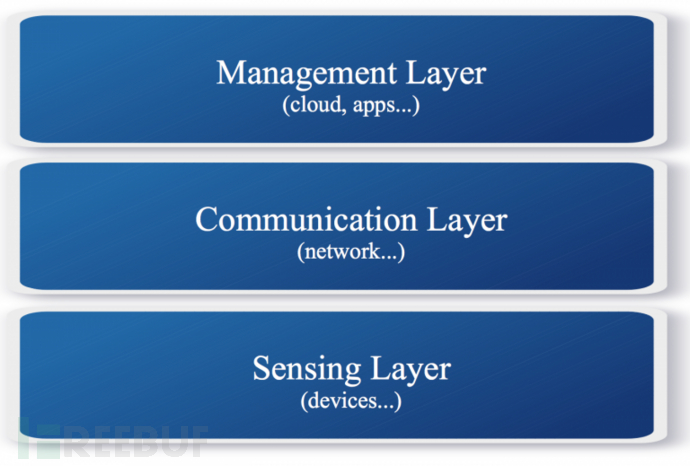 Management Layer
(cloud, apps...)

Communication Layer
(network...)

Sensing Layer
(devices...)

FREEBUF